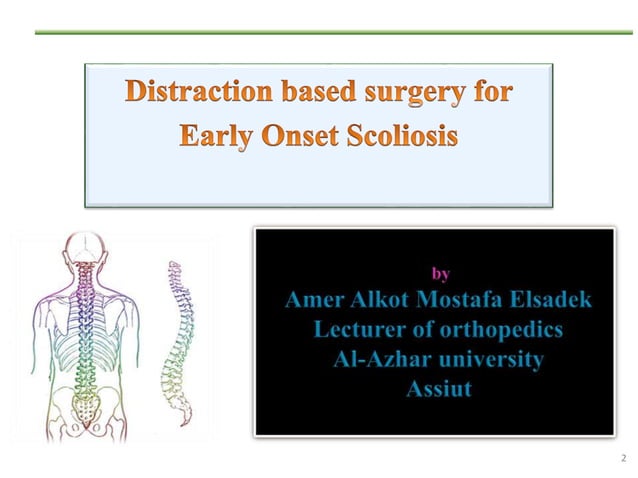 Distraction based surgery for Early Onset Scoliosis

by
Amer Alkot Mostafa Elsadek
Lecturer of orthopedics
Al-Azhar university
Assiut

2